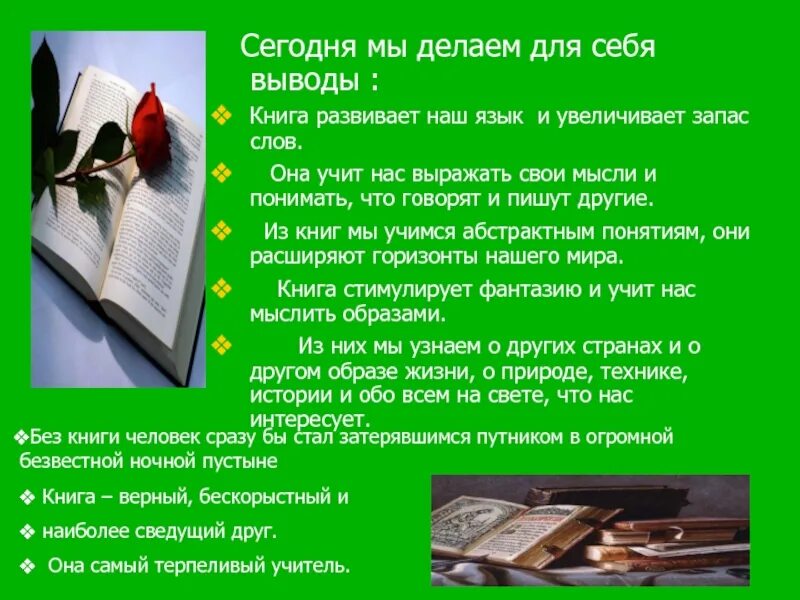 Сегодня мы делаем для себя выводы :

❖ Книга развивает наш язык и увеличивает запас слов.

❖ Она учит нас выражать свои мысли и понимать, что говорят и пишут другие.

❖ Из книг мы учимся абстрактным понятиям, они расширяют горизонты нашего мира.

❖ Книга стимулирует фантазию и учит нас мыслить образами.

❖ Из них мы узнаем о других странах и о другом образе жизни, о природе, технике, истории и обо всем на свете, что нас интересует.

❖Без книги человек сразу бы стал затерявшимся путником в огромной безвестной ночной пустыне

❖ Книга – верный, бескорыстный и

❖ наиболее сведущий друг.

❖ Она самый терпеливый учитель.